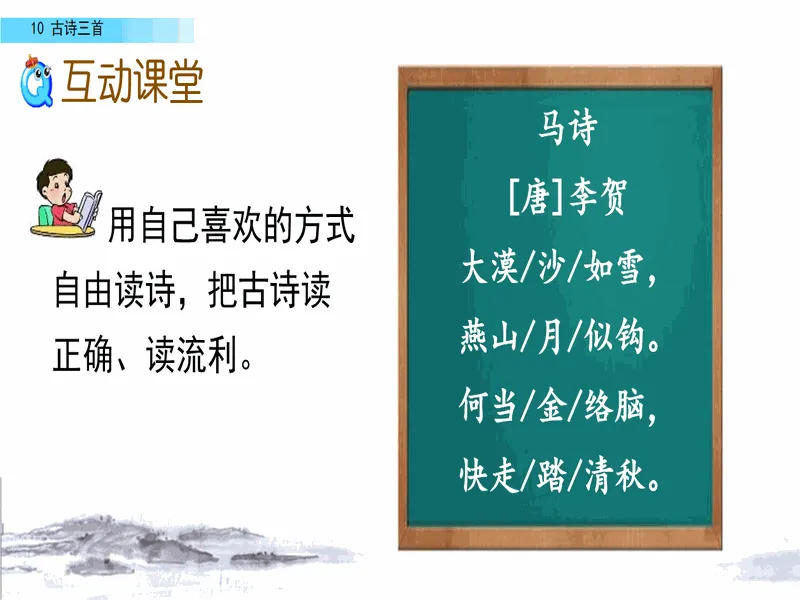 10 古诗三首

互动课堂

用自己喜欢的方式自由读诗，把古诗读正确、读流利。

马诗

[唐]李贺

大漠/沙/如雪，

燕山/月/似钩。

何当/金/络脑，

快走/踏/清秋。